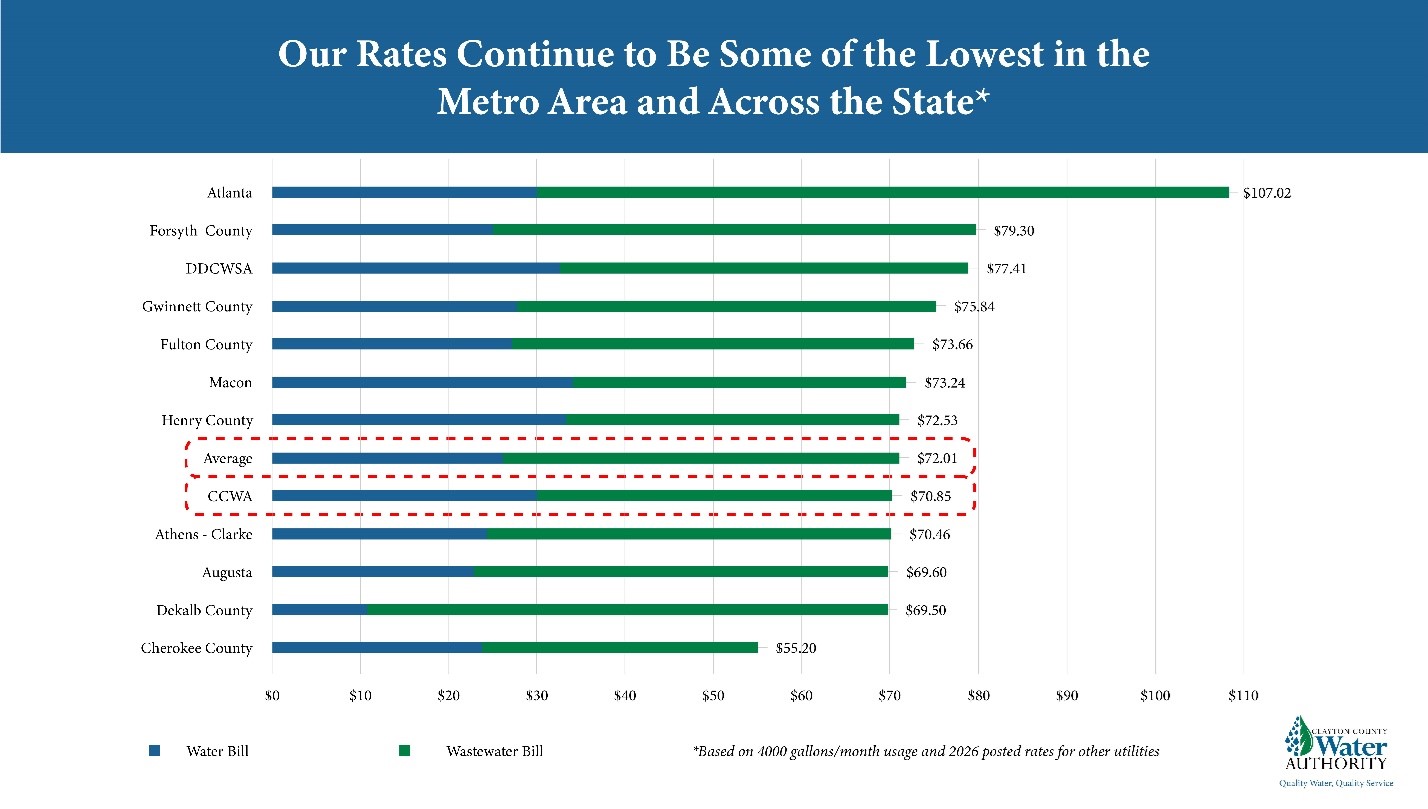 Our Rates Continue to Be Some of the Lowest in the Metro Area and Across the State*

Atlanta $107.02
Forsyth County $79.30
DDCWSA $77.41
Gwinnett County $75.84
Fulton County $73.66
Macon $73.24
Henry County $72.53
Average $72.01
CCWA $70.85
Athens - Clarke $70.46
Augusta $69.60
Dekalb County $69.50
Cherokee County $55.20

$0 $10 $20 $30 $40 $50 $60 $70 $80 $90 $100 $110

Water Bill Wastewater Bill *Based on 4000 gallons/month usage and 2026 posted rates for other utilities

CLAYTON COUNTY Water AUTHORITY
Quality Water, Quality Service